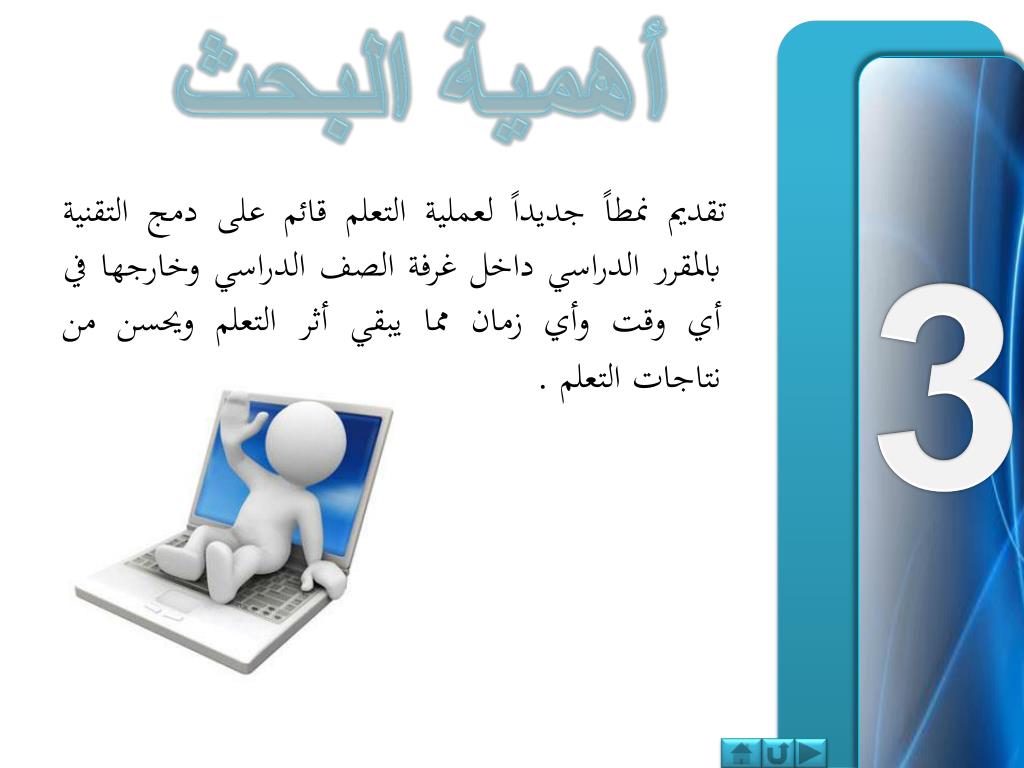 أهمية البحث

تقديم نمطاً جديداً لعملية التعلم قائم على دمج التقنية بالمقرر الدراسي داخل غرفة الصف الدراسي وخارجها في أي وقت وأي زمان مما يبقي أثر التعلم ويحسن من نتاجات التعلم .

3